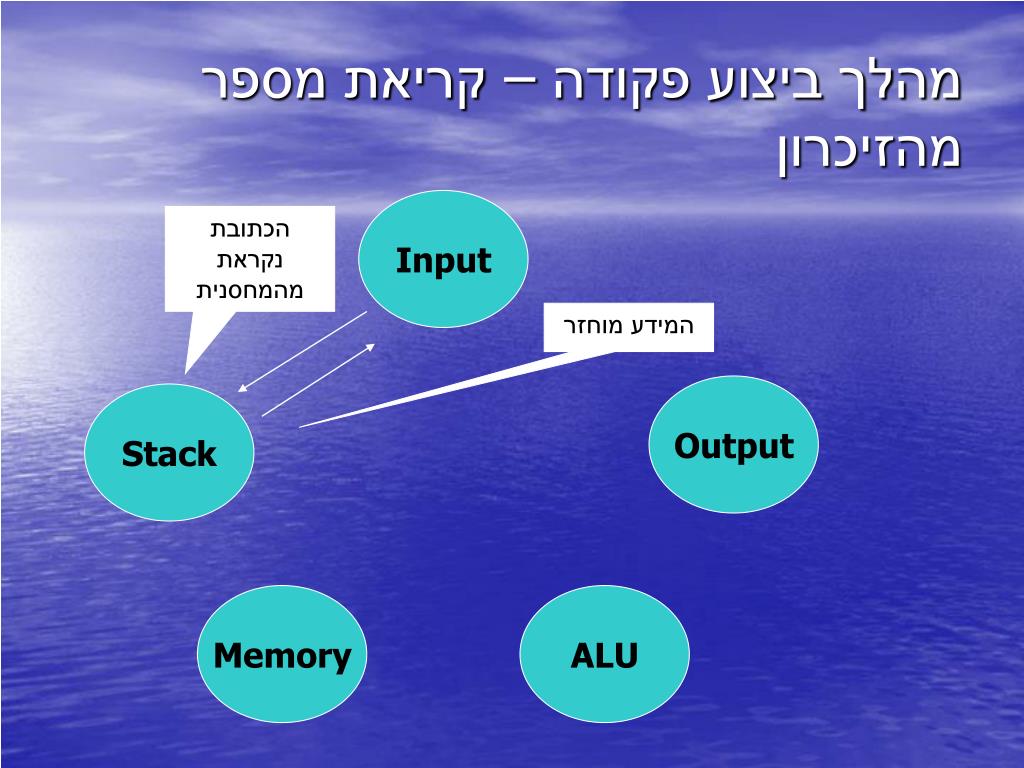 מהלך ביצוע פקודה – קריאת מספר מהזיכרון

הכתובת נקראת מהמחסנית

Input

המידע מוחזר

Stack

Output

Memory

ALU